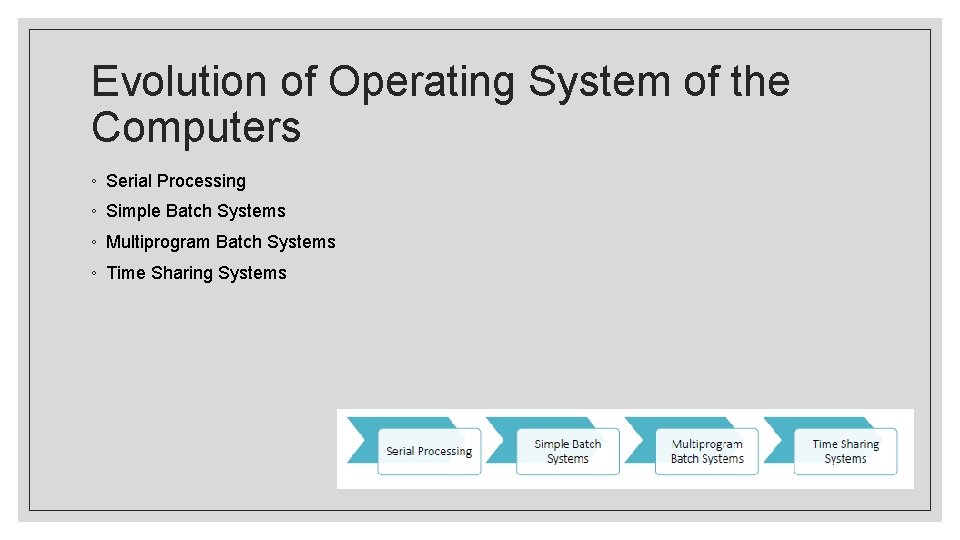 Evolution of Operating System of the Computers

◦ Serial Processing
◦ Simple Batch Systems
◦ Multiprogram Batch Systems
◦ Time Sharing Systems

Serial Processing

Simple Batch Systems

Multiprogram Batch Systems

Time Sharing Systems